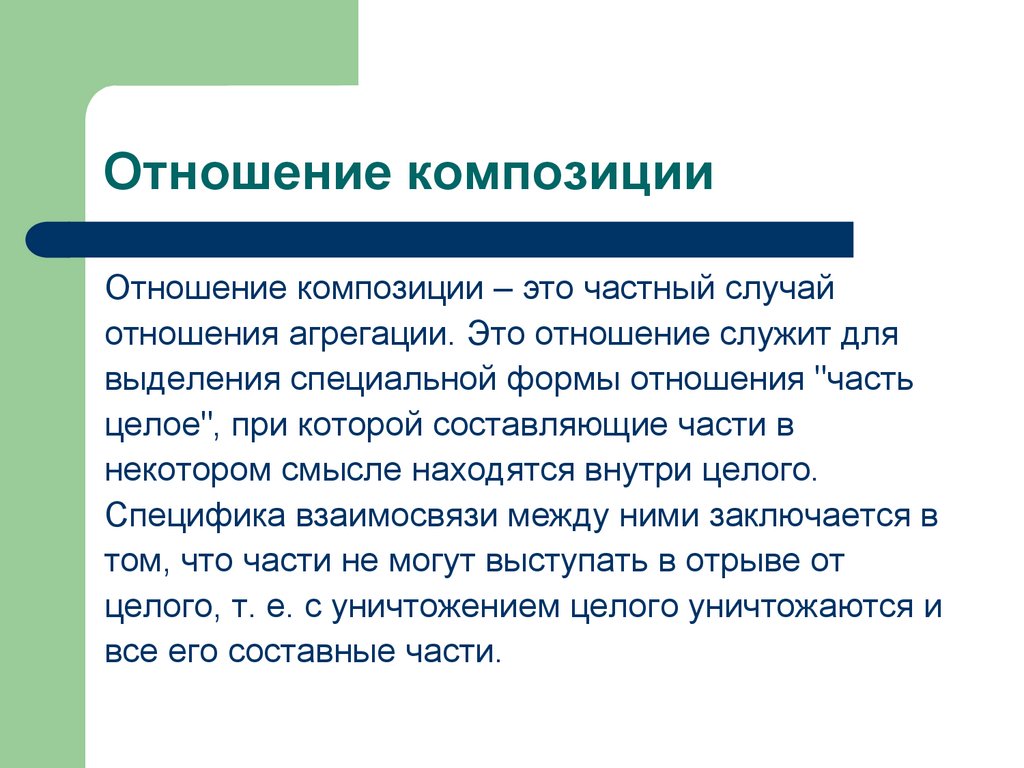 Отношение композиции

Отношение композиции – это частный случай отношения агрегации. Это отношение служит для выделения специальной формы отношения "часть целое", при которой составляющие части в некотором смысле находятся внутри целого. Специфика взаимосвязи между ними заключается в том, что части не могут выступать в отрыве от целого, т. е. с уничтожением целого уничтожаются и все его составные части.